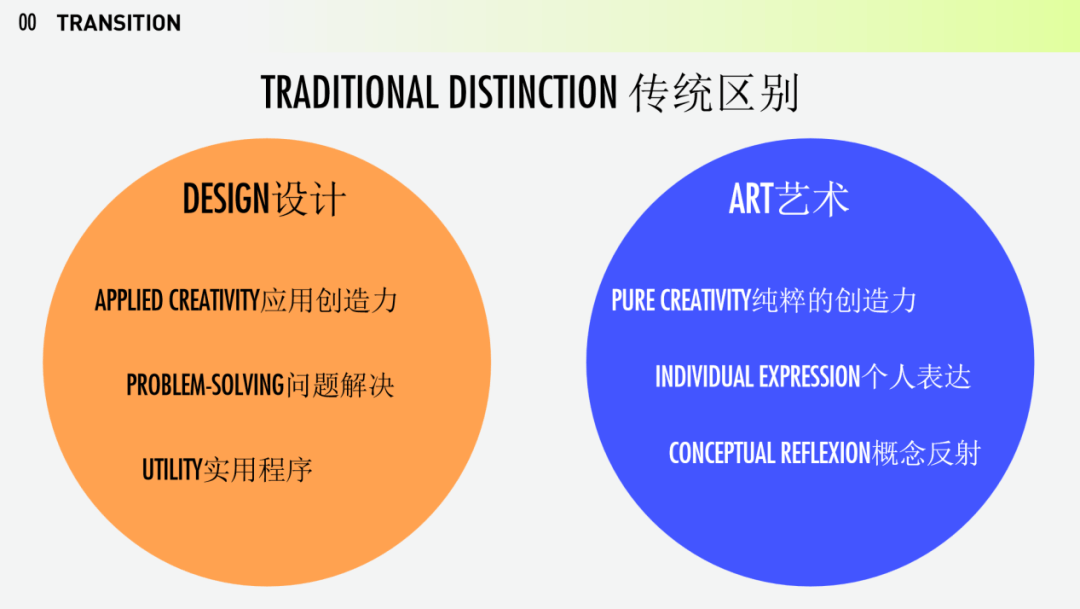 00 TRANSITION

TRADITIONAL DISTINCTION 传统区别

DESIGN设计

APPLIED CREATIVITY应用创造力

PROBLEM-SOLVING问题解决

UTILITY实用程序

ART艺术

PURE CREATIVITY纯粹的创造力

INDIVIDUAL EXPRESSION个人表达

CONCEPTUAL REFLEXION概念反射